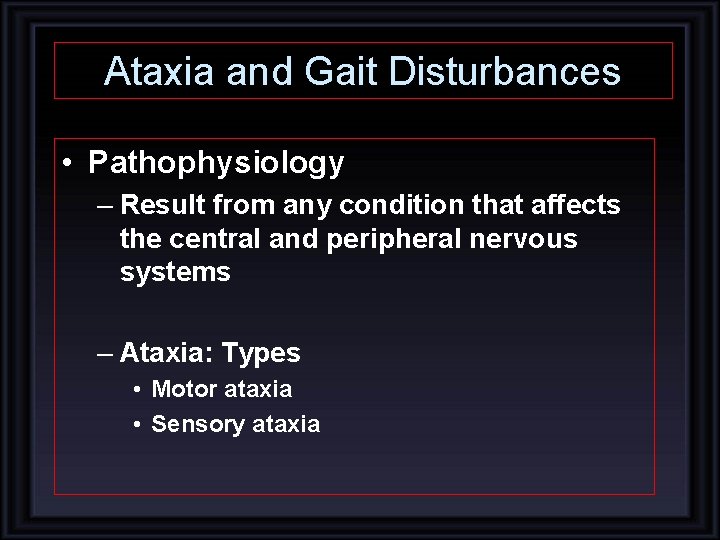 Ataxia and Gait Disturbances

• Pathophysiology

– Result from any condition that affects the central and peripheral nervous systems

– Ataxia: Types

• Motor ataxia

• Sensory ataxia